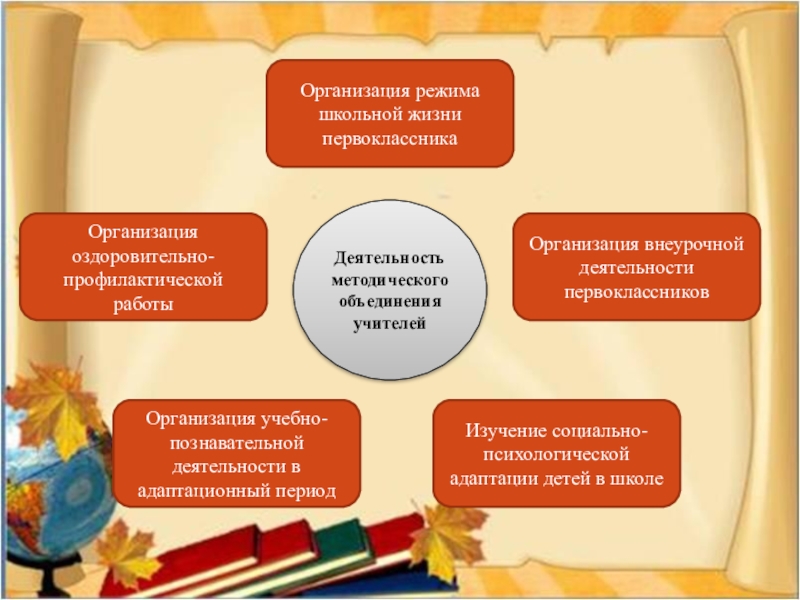 Организация режима школьной жизни первоклассника

Организация оздоровительно-профилактической работы

Деятельность методического объединения учителей

Организация внеурочной деятельности первоклассников

Организация учебно-познавательной деятельности в адаптационный период

Изучение социально-психологической адаптации детей в школе